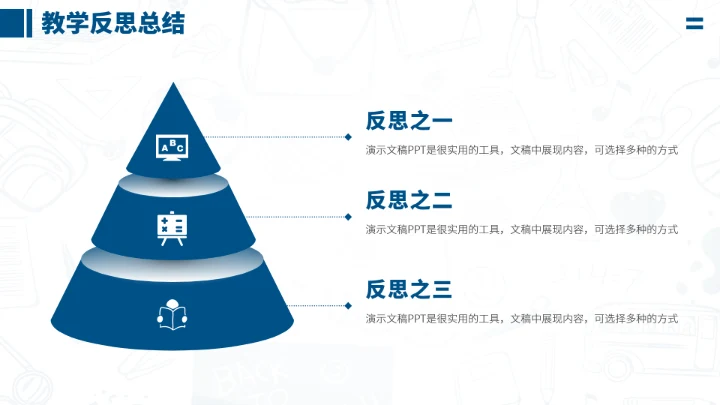 教学反思总结

ABC

反思之一
演示文稿PPT是很实用的工具，文稿中展现内容，可选择多种的方式

反思之二
演示文稿PPT是很实用的工具，文稿中展现内容，可选择多种的方式

反思之三
演示文稿PPT是很实用的工具，文稿中展现内容，可选择多种的方式